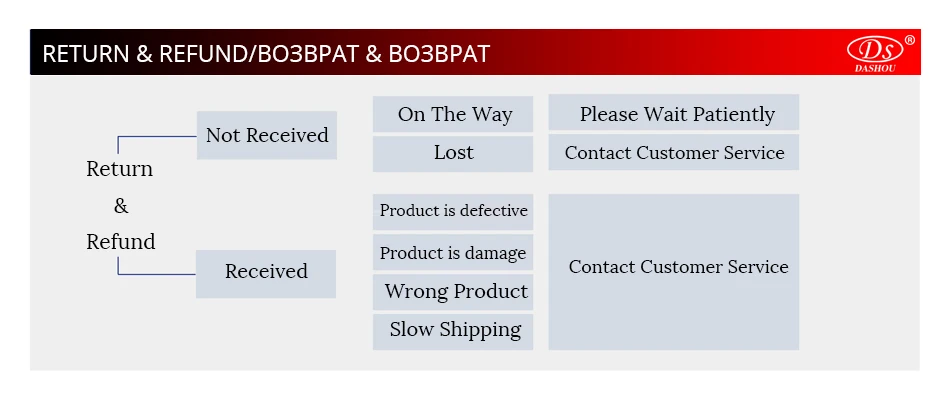 RETURN & REFUND/ВОЗВРАТ & ВОЗВРАТ

Ds ®
DASHOU

Return & Refund

Not Received

On The Way

Please Wait Patiently

Lost

Contact Customer Service

Received

Product is defective

Product is damage

Wrong Product

Slow Shipping

Contact Customer Service